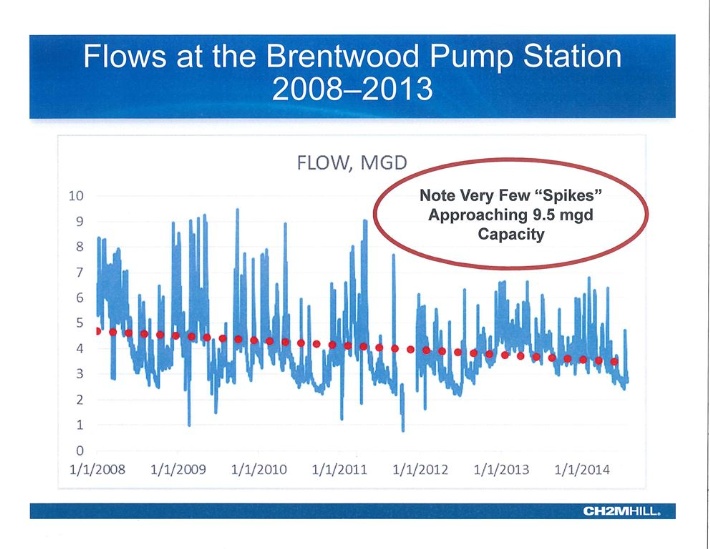 Flows at the Brentwood Pump Station
2008–2013

FLOW, MGD

Note Very Few "Spikes" Approaching 9.5 mgd Capacity

10
9
8
7
6
5
4
3
2
1
0

1/1/2008 1/1/2009 1/1/2010 1/1/2011 1/1/2012 1/1/2013 1/1/2014

CH2MHILL.